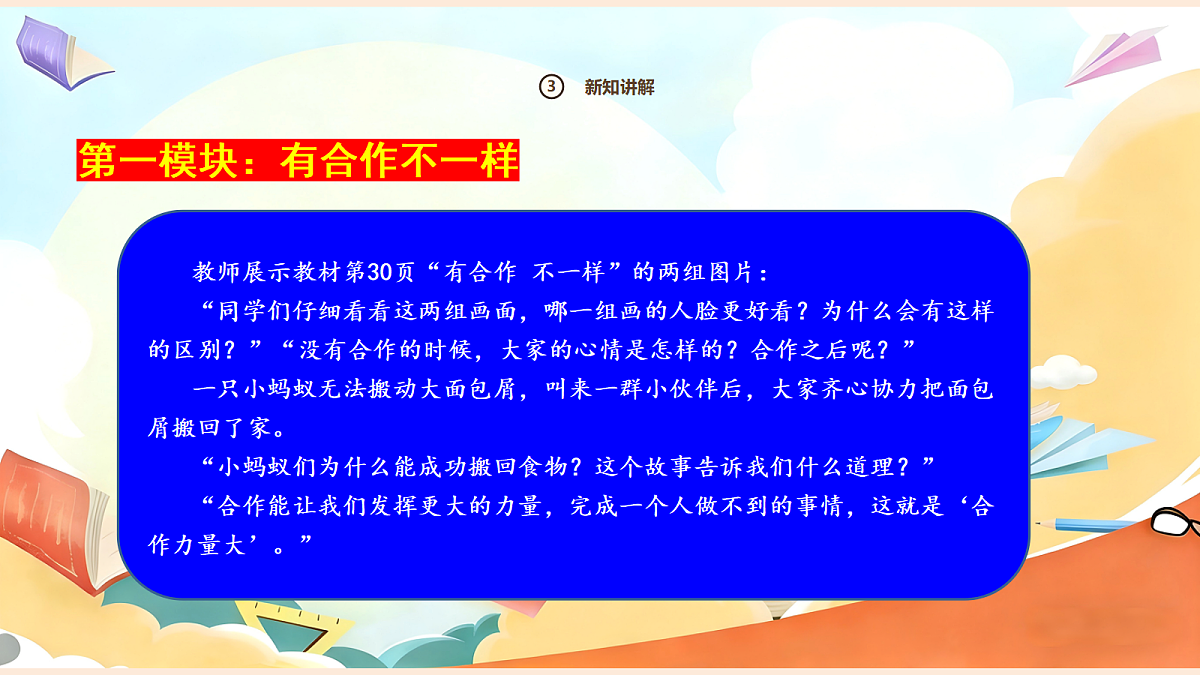 ③ 新知讲解

第一模块：有合作不一样

教师展示教材第30页“有合作 不一样”的两组图片：

“同学们仔细看看这两组画面，哪一组画的人脸更好看？为什么会有这样的区别？”“没有合作的时候，大家的心情是怎样的？合作之后呢？”

一只小蚂蚁无法搬动大面包屑，叫来一群小伙伴后，大家齐心协力把面包屑搬回了家。

“小蚂蚁们为什么能成功搬回食物？这个故事告诉我们什么道理？”

“合作能让我们发挥更大的力量，完成一个人做不到的事情，这就是‘合作力量大’。”